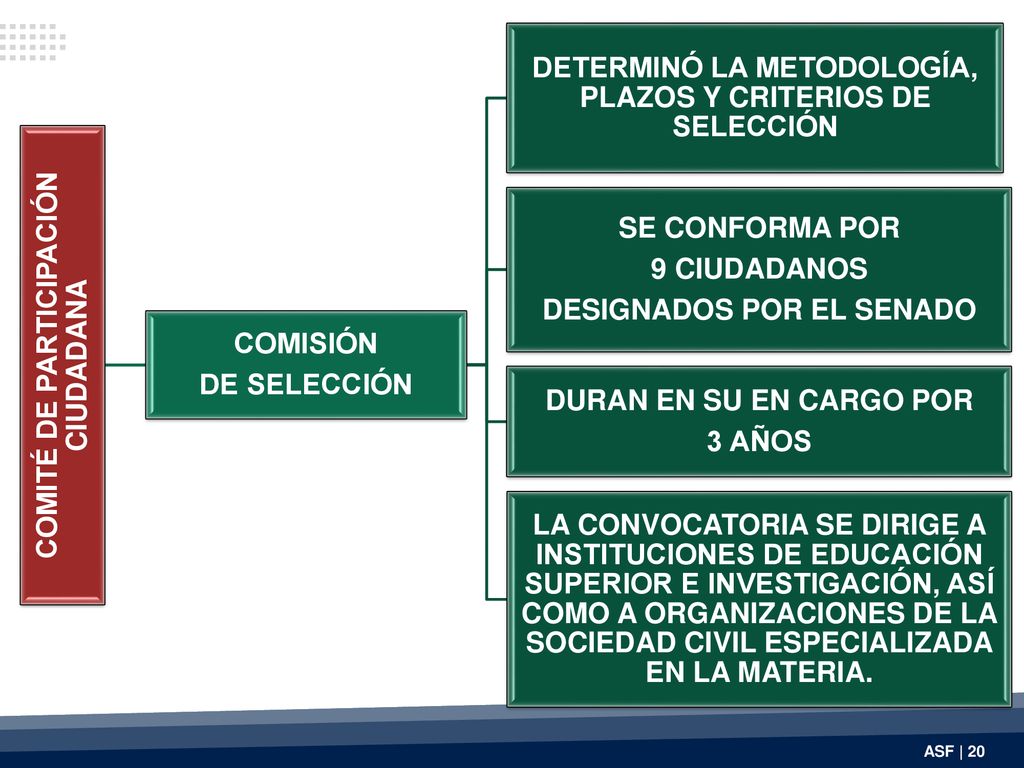 COMITÉ DE PARTICIPACIÓN CIUDADANA

COMISIÓN
DE SELECCIÓN

DETERMINÓ LA METODOLOGÍA, PLAZOS Y CRITERIOS DE SELECCIÓN

SE CONFORMA POR
9 CIUDADANOS
DESIGNADOS POR EL SENADO

DURAN EN SU EN CARGO POR
3 AÑOS

LA CONVOCATORIA SE DIRIGE A INSTITUCIONES DE EDUCACIÓN SUPERIOR E INVESTIGACIÓN, ASÍ COMO A ORGANIZACIONES DE LA SOCIEDAD CIVIL ESPECIALIZADA EN LA MATERIA.

ASF | 20